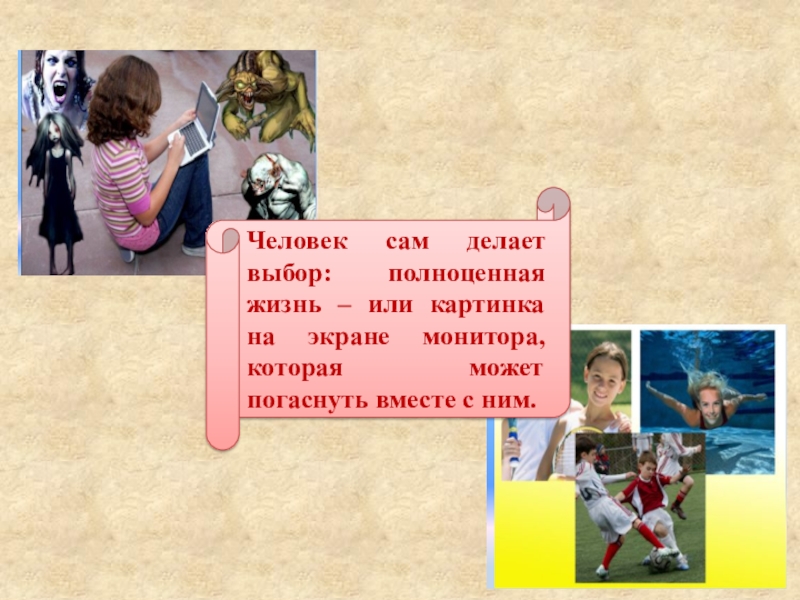 Человек сам делает выбор: полноценная жизнь – или картинка на экране монитора, которая может погаснуть вместе с ним.